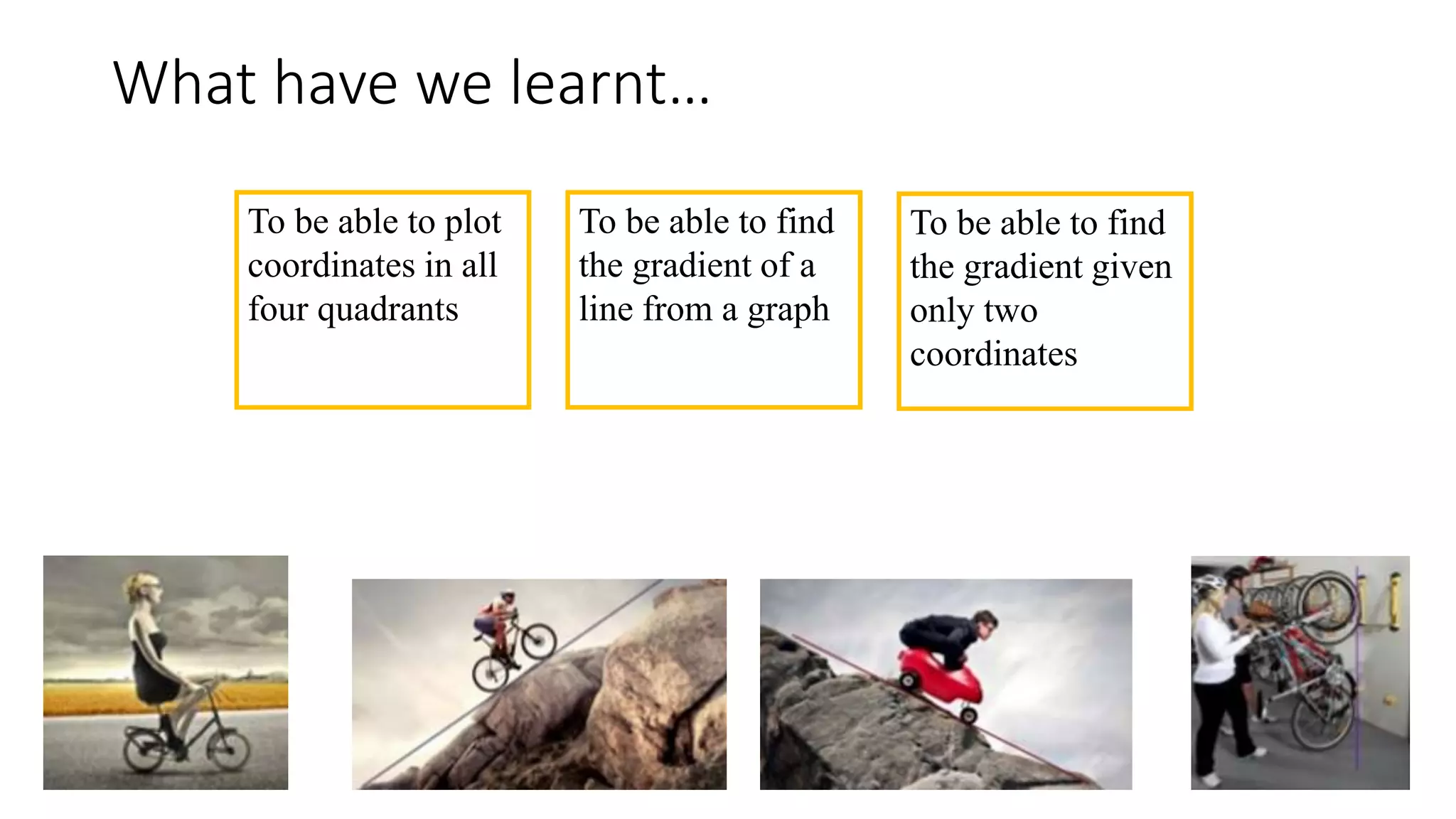 What have we learnt...

To be able to plot coordinates in all four quadrants

To be able to find the gradient of a line from a graph

To be able to find the gradient given only two coordinates